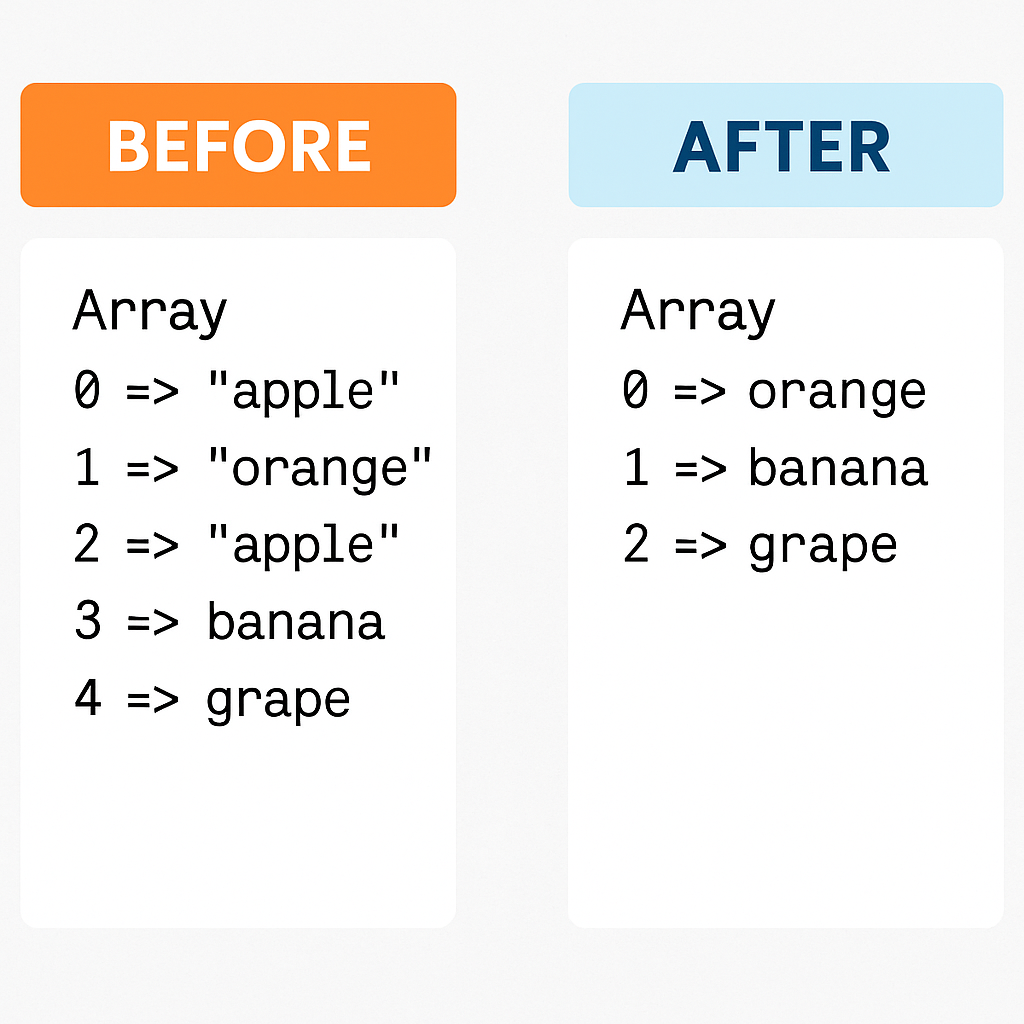 BEFORE

Array
0 => "apple"
1 => "orange"
2 => "apple"
3 => banana
4 => grape

AFTER

Array
0 => orange
1 => banana
2 => grape